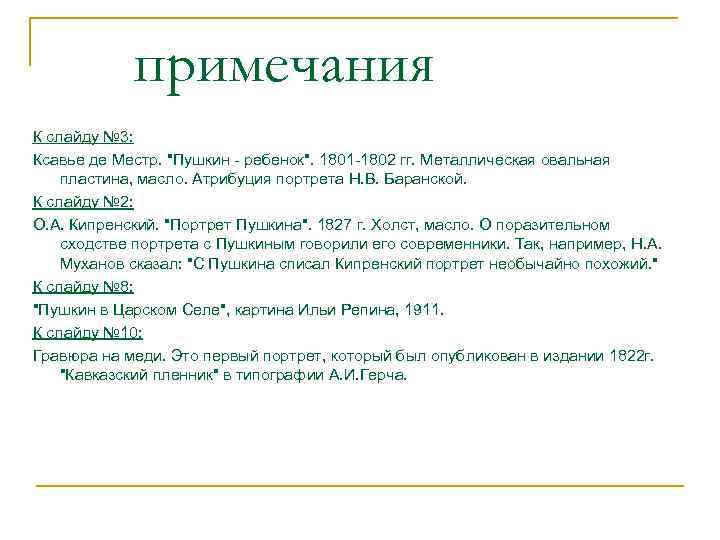 примечания

К слайду №3:

Ксавье де Местр. "Пушкин - ребенок". 1801-1802 гг. Металлическая овальная пластина, масло. Атрибуция портрета Н.В. Баранской.

К слайду №2:

О.А. Кипренский. "Портрет Пушкина". 1827 г. Холст, масло. О поразительном сходстве портрета с Пушкиным говорили его современники. Так, например, Н.А. Муханов сказал: "С Пушкина списал Кипренский портрет необычайно похожий."

К слайду №8:

"Пушкин в Царском Селе", картина Ильи Репина, 1911.

К слайду №10:

Гравюра на меди. Это первый портрет, который был опубликован в издании 1822г. "Кавказский пленник" в типографии А.И.Герча.